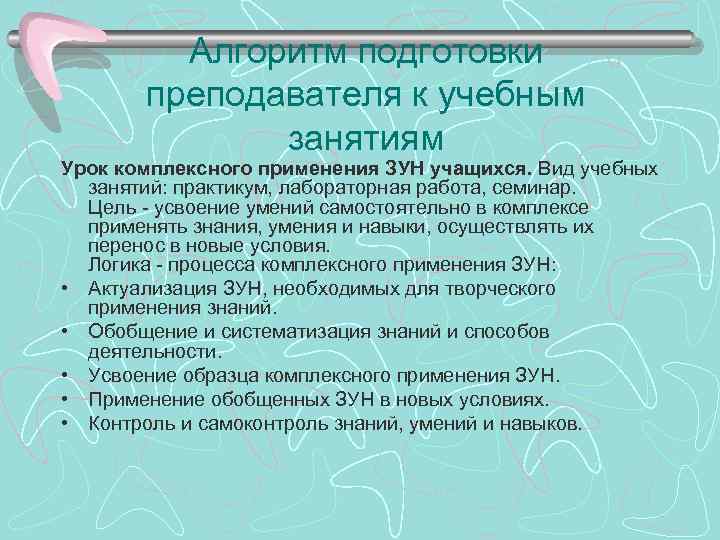 Алгоритм подготовки преподавателя к учебным занятиям

Урок комплексного применения ЗУН учащихся. Вид учебных занятий: практикум, лабораторная работа, семинар.
Цель - усвоение умений самостоятельно в комплексе применять знания, умения и навыки, осуществлять их перенос в новые условия.
Логика - процесса комплексного применения ЗУН:

• Актуализация ЗУН, необходимых для творческого применения знаний.
• Обобщение и систематизация знаний и способов деятельности.
• Усвоение образца комплексного применения ЗУН.
• Применение обобщенных ЗУН в новых условиях.
• Контроль и самоконтроль знаний, умений и навыков.